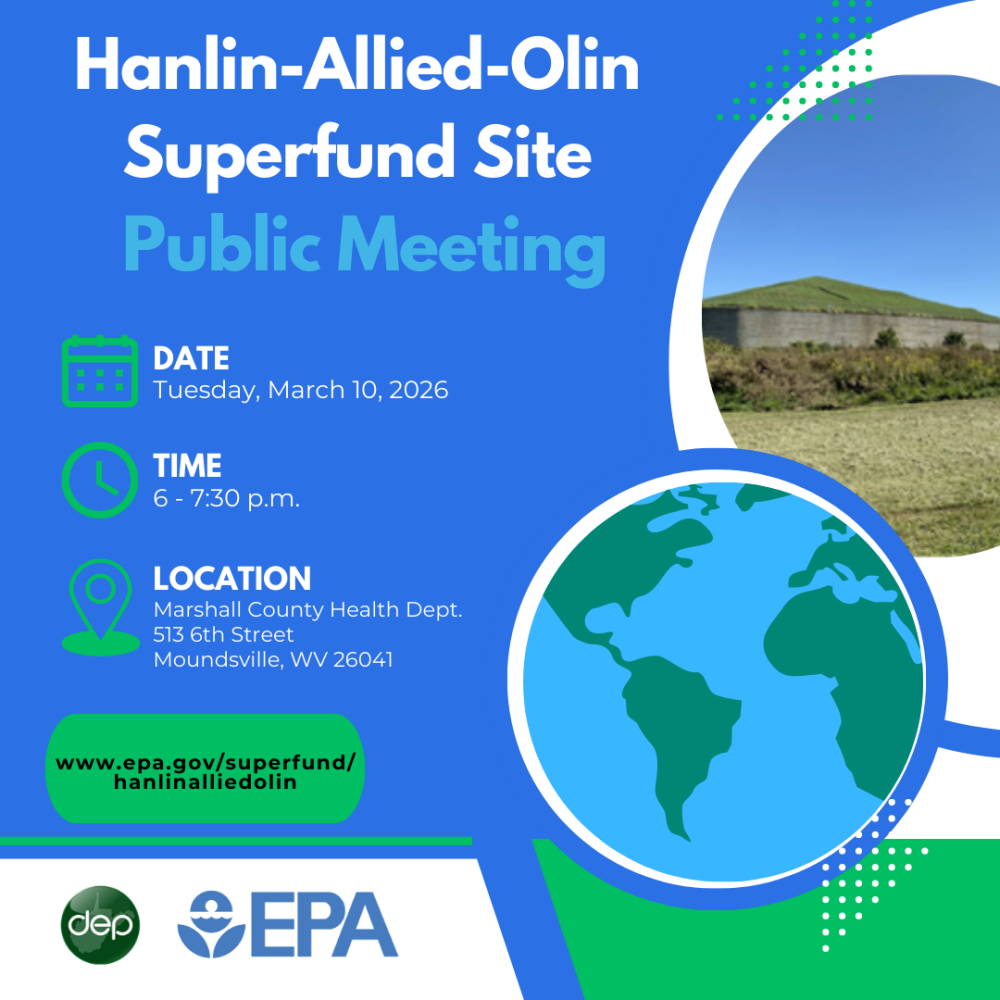 Hanlin-Allied-Olin Superfund Site

Public Meeting

DATE
Tuesday, March 10, 2026

TIME
6 - 7:30 p.m.

LOCATION
Marshall County Health Dept.
513 6th Street
Moundsville, WV 26041

www.epa.gov/superfund/hanlinalliedolin

dep

EPA